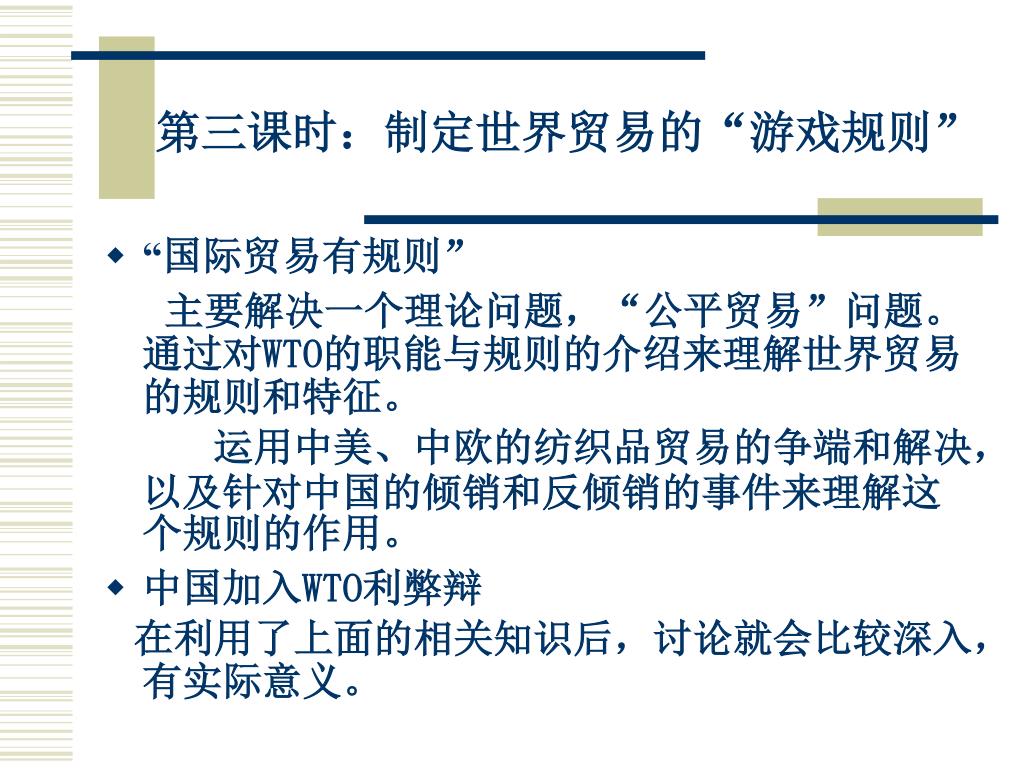 第三课时：制定世界贸易的“游戏规则”

◆ “国际贸易有规则”

主要解决一个理论问题，“公平贸易”问题。通过对WTO的职能与规则的介绍来理解世界贸易的规则和特征。

运用中美、中欧的纺织品贸易的争端和解决，以及针对中国的倾销和反倾销的事件来理解这个规则的作用。

◆ 中国加入WTO利弊辩

在利用了上面的相关知识后，讨论就会比较深入，有实际意义。